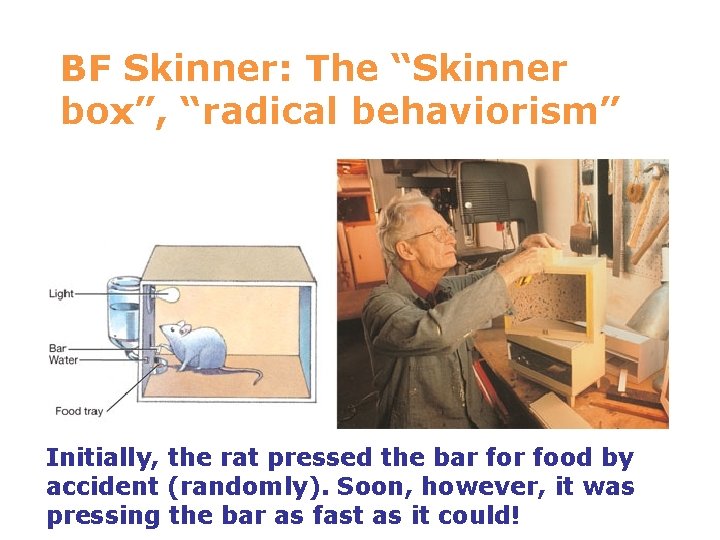 BF Skinner: The “Skinner box”, “radical behaviorism”

Light
Bar
Water
Food tray

Initially, the rat pressed the bar for food by accident (randomly). Soon, however, it was pressing the bar as fast as it could!